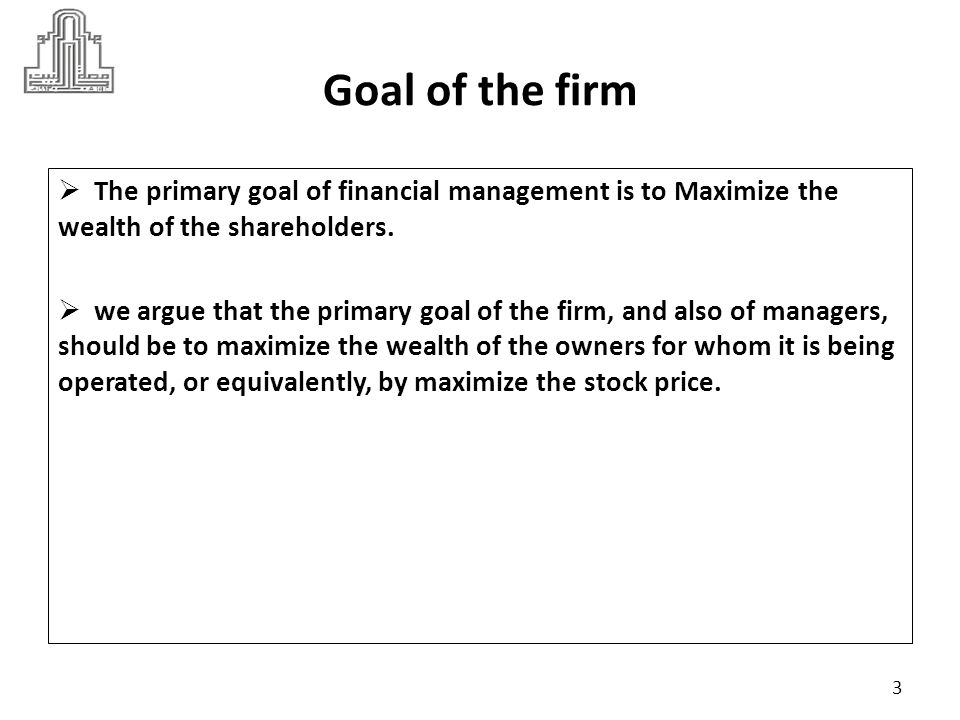 Goal of the firm

➢ The primary goal of financial management is to Maximize the wealth of the shareholders.

➢ we argue that the primary goal of the firm, and also of managers, should be to maximize the wealth of the owners for whom it is being operated, or equivalently, by maximize the stock price.

3